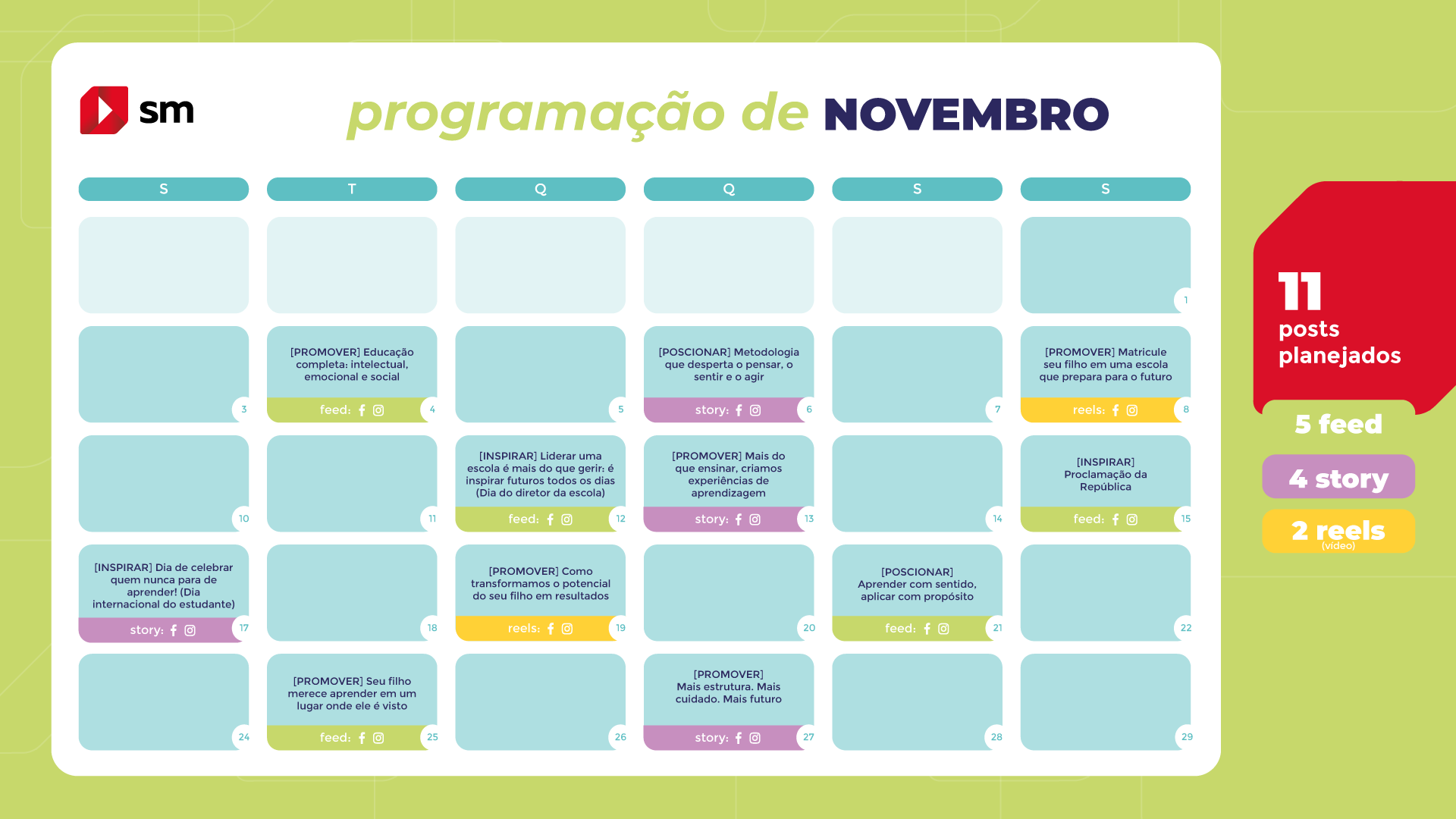 sm

programação de NOVEMBRO

| S | T | Q | Q | S | S |
|---|---|---|---|---|---|
| | | | | | 1 |
| 3 | [PROMOVER] Educação completa: intelectual, emocional e social feed: 4 | 5 | [POSCIONAR] Metodologia que desperta o pensar, o sentir e o agir story: 6 | 7 | [PROMOVER] Matricule seu filho em uma escola que prepara para o futuro reels: 8 |
| 10 | 11 | [INSPIRAR] Liderar uma escola é mais do que gerir: é inspirar futuros todos os dias (Dia do diretor da escola) feed: 12 | [PROMOVER] Mais do que ensinar, criamos experiências de aprendizagem story: 13 | 14 | [INSPIRAR] Proclamação da República feed: 15 |
| [INSPIRAR] Dia de celebrar quem nunca para de aprender! (Dia internacional do estudante) story: 17 | 18 | [PROMOVER] Como transformamos o potencial do seu filho em resultados reels: 19 | 20 | [POSCIONAR] Aprender com sentido, aplicar com propósito feed: 21 | 22 |
| 24 | [PROMOVER] Seu filho merece aprender em um lugar onde ele é visto feed: 25 | 26 | [PROMOVER] Mais estrutura. Mais cuidado. Mais futuro story: 27 | 28 | 29 |

11 posts planejados

5 feed

4 story

2 reels (vídeo)